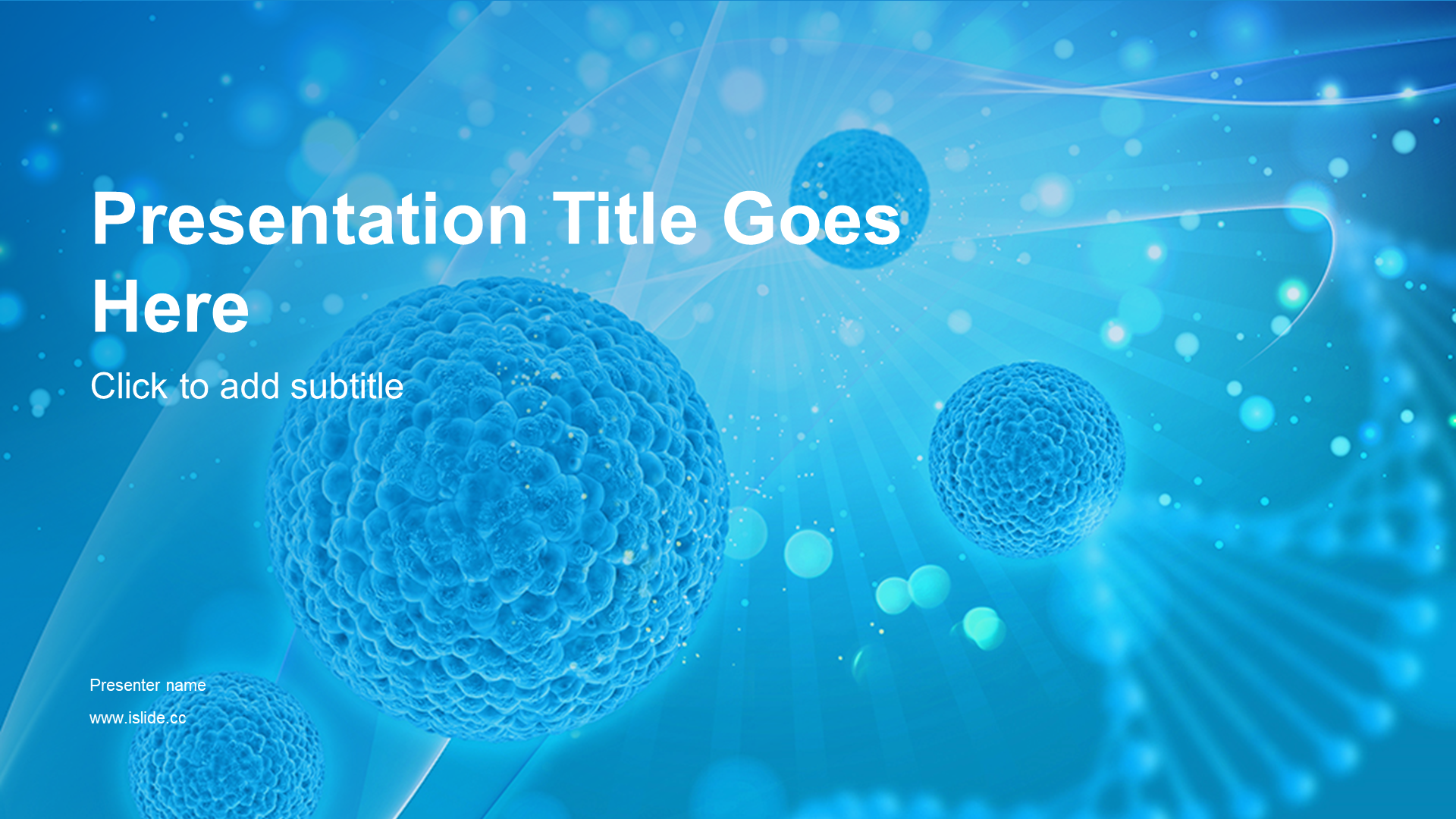 Presentation Title Goes Here

Click to add subtitle

Presenter name

www.islide.cc